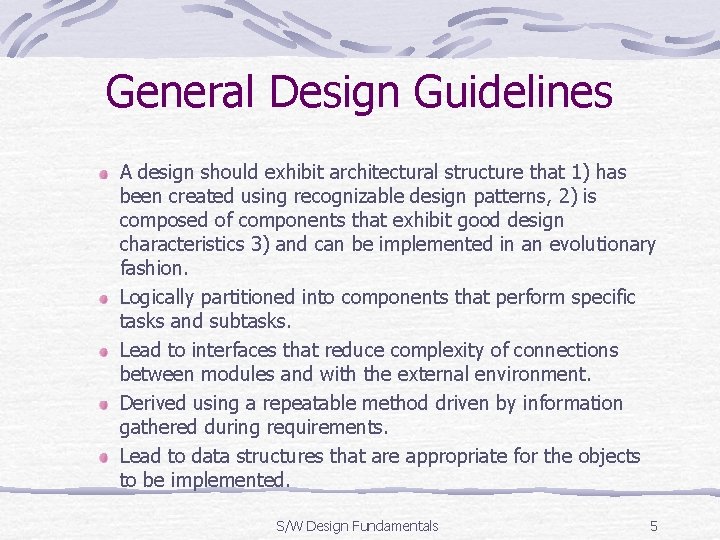 General Design Guidelines

A design should exhibit architectural structure that 1) has been created using recognizable design patterns, 2) is composed of components that exhibit good design characteristics 3) and can be implemented in an evolutionary fashion.

Logically partitioned into components that perform specific tasks and subtasks.

Lead to interfaces that reduce complexity of connections between modules and with the external environment.

Derived using a repeatable method driven by information gathered during requirements.

Lead to data structures that are appropriate for the objects to be implemented.

S/W Design Fundamentals

5